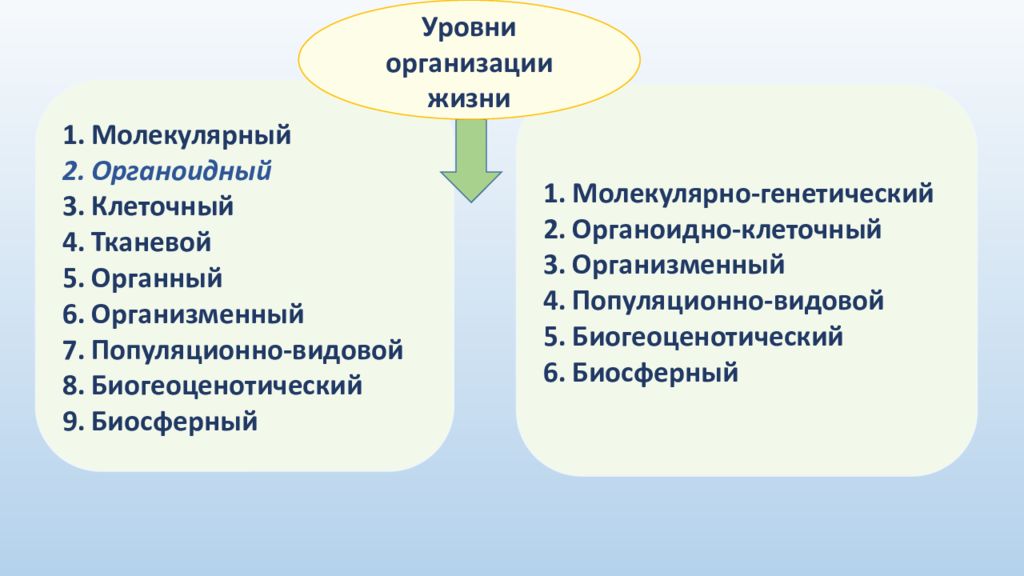 Уровни организации жизни

1. Молекулярный
2. Органоидный
3. Клеточный
4. Тканевой
5. Органный
6. Организменный
7. Популяционно-видовой
8. Биогеоценотический
9. Биосферный

1. Молекулярно-генетический
2. Органоидно-клеточный
3. Организменный
4. Популяционно-видовой
5. Биогеоценотический
6. Биосферный